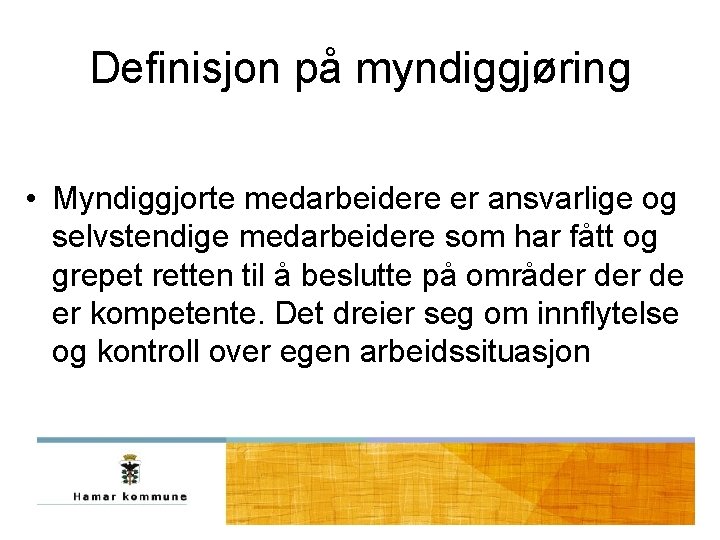 Definisjon på myndiggjøring

• Myndiggjorte medarbeidere er ansvarlige og selvstendige medarbeidere som har fått og grepet retten til å beslutte på områder der de er kompetente. Det dreier seg om innflytelse og kontroll over egen arbeidssituasjon

Hamar kommune